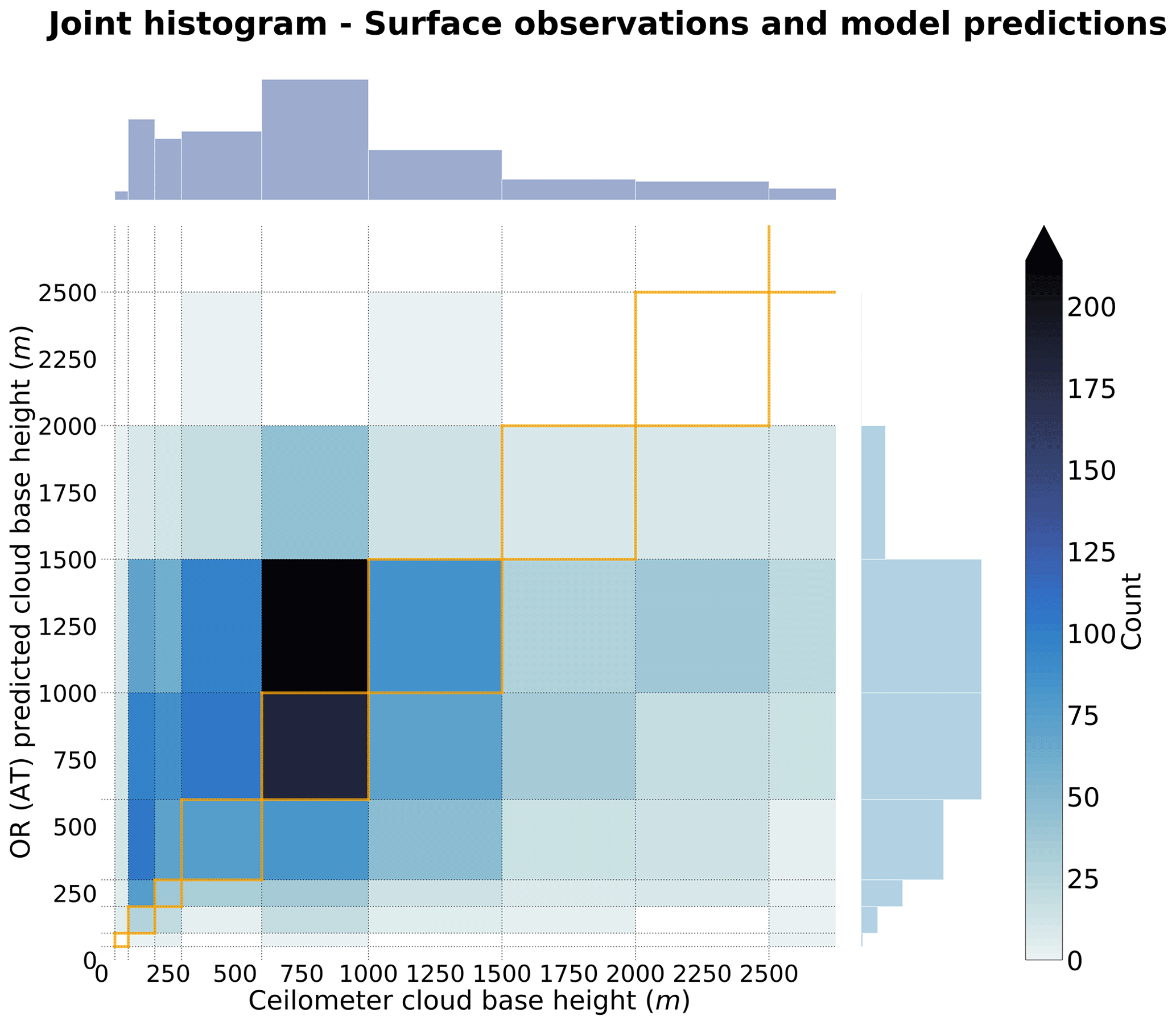 Joint histogram - Surface observations and model predictions

OR (AT) predicted cloud base height ($m$)

2500
2250
2000
1750
1500
1250
1000
750
500
250
0

0 250 500 750 1000 1250 1500 1750 2000 2250 2500

Ceilometer cloud base height ($m$)

200
175
150
125
100
75
50
25
0

Count